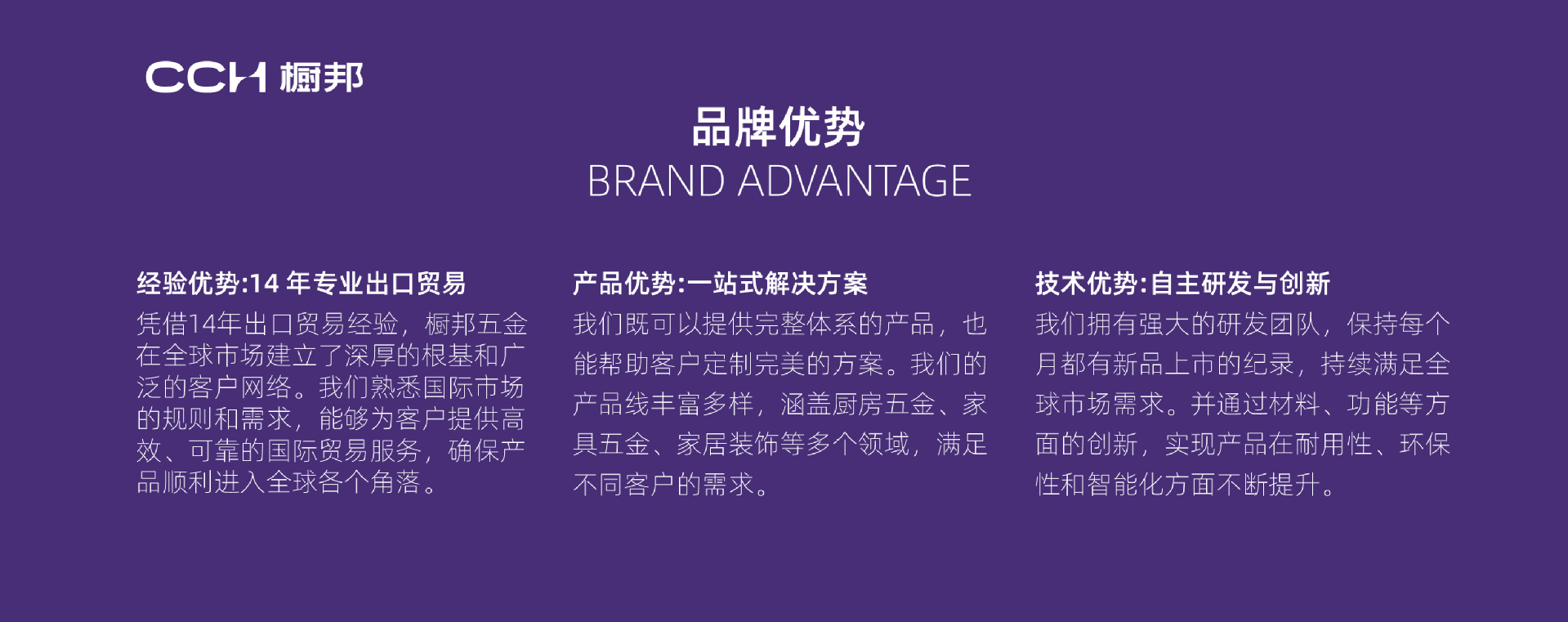 CCH 橱邦

品牌优势
BRAND ADVANTAGE

经验优势:14 年专业出口贸易

凭借14年出口贸易经验，橱邦五金在全球市场建立了深厚的根基和广泛的客户网络。我们熟悉国际市场的规则和需求，能够为客户提供高效、可靠的国际贸易服务，确保产品顺利进入全球各个角落。

产品优势:一站式解决方案

我们既可以提供完整体系的产品，也能帮助客户定制完美的方案。我们的产品线丰富多样，涵盖厨房五金、家具五金、家居装饰等多个领域，满足不同客户的需求。

技术优势:自主研发与创新

我们拥有强大的研发团队，保持每个月都有新品上市的纪录，持续满足全球市场需求。并通过材料、功能等方面的创新，实现产品在耐用性、环保性和智能化方面不断提升。